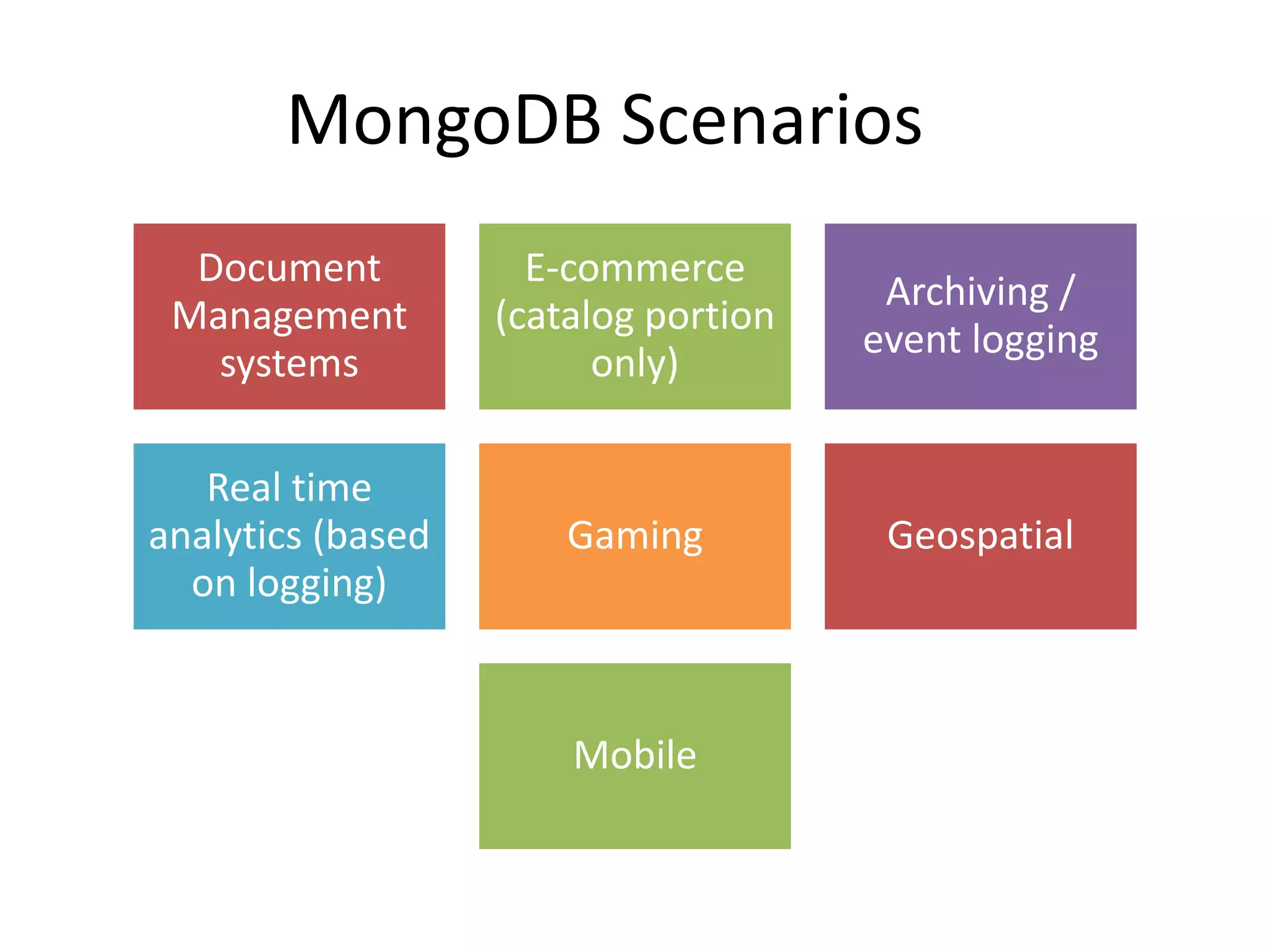 MongoDB Scenarios

Document Management systems

E-commerce (catalog portion only)

Archiving / event logging

Real time analytics (based on logging)

Gaming

Geospatial

Mobile